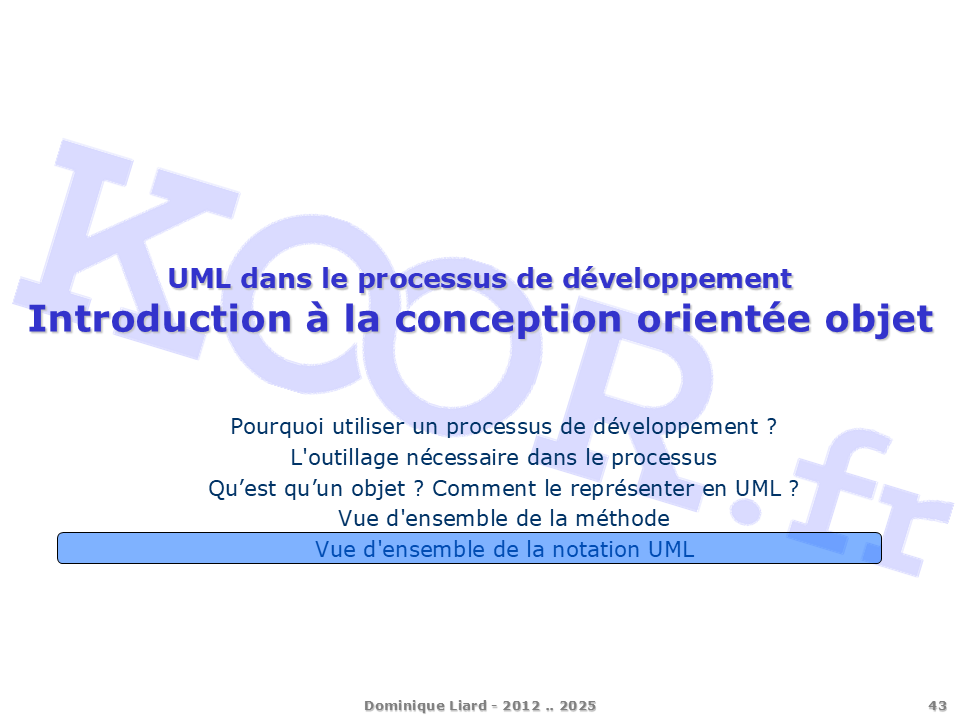 KOOR.fr

UML dans le processus de développement
Introduction à la conception orientée objet

Pourquoi utiliser un processus de développement ?
L'outillage nécessaire dans le processus
Qu’est qu’un objet ? Comment le représenter en UML ?
Vue d'ensemble de la méthode
Vue d'ensemble de la notation UML

Dominique Liard - 2012 .. 2025

43